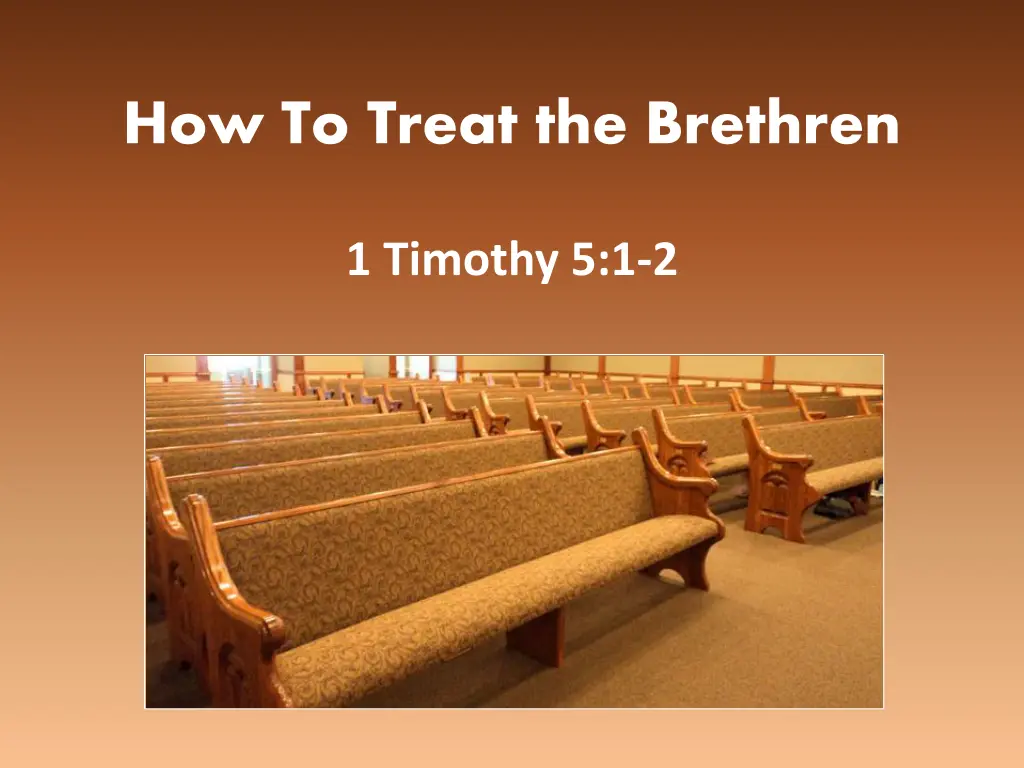 How To Treat the Brethren

1 Timothy 5:1-2